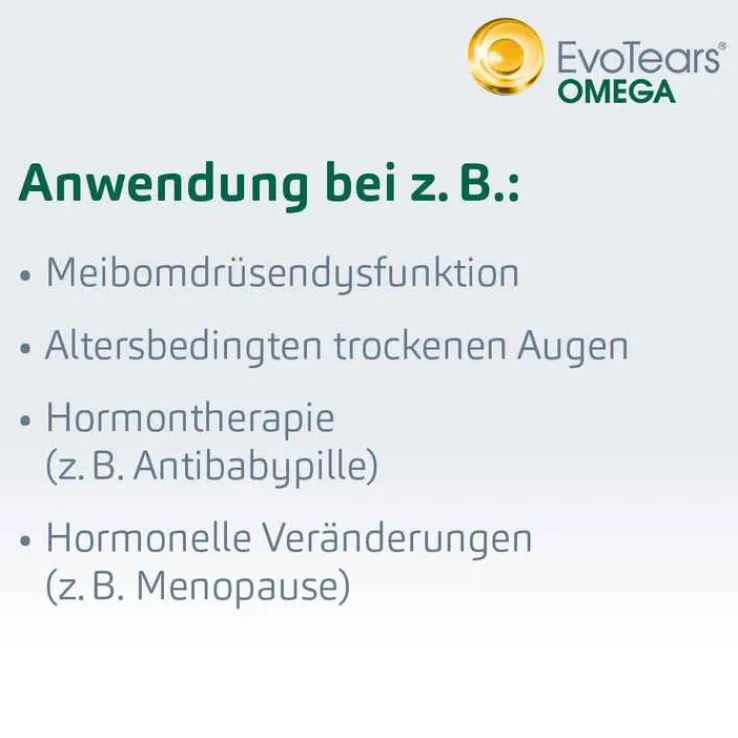 EvoTears®
OMEGA

Anwendung bei z. B.:

• Meibomdrüsendysfunktion

• Altersbedingten trockenen Augen

• Hormontherapie (z. B. Antibabypille)

• Hormonelle Veränderungen (z. B. Menopause)